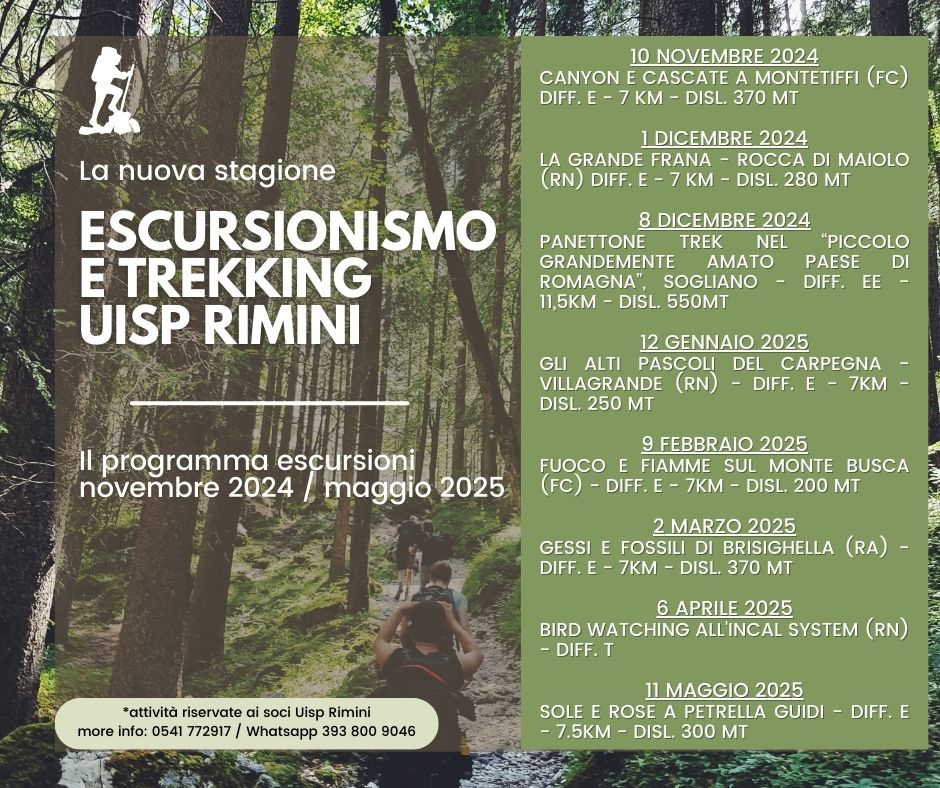 La nuova stagione

ESCURSIONISMO E TREKKING UISP RIMINI

Il programma escursioni novembre 2024 / maggio 2025

*attività riservate ai soci Uisp Rimini
more info: 0541 772917 / Whatsapp 393 800 9046

10 NOVEMBRE 2024
CANYON E CASCATE A MONTETIFFI (FC) DIFF. E - 7 KM - DISL. 370 MT

1 DICEMBRE 2024
LA GRANDE FRANA - ROCCA DI MAIOLO (RN) DIFF. E - 7 KM - DISL. 280 MT

8 DICEMBRE 2024
PANETTONE TREK NEL "PICCOLO GRANDEMENTE AMATO PAESE DI ROMAGNA", SOGLIANO - DIFF. EE - 11,5KM - DISL. 550MT

12 GENNAIO 2025
GLI ALTI PASCOLI DEL CARPEGNA - VILLAGRANDE (RN) - DIFF. E - 7KM - DISL. 250 MT

9 FEBBRAIO 2025
FUOCO E FIAMME SUL MONTE BUSCA (FC) - DIFF. E - 7KM - DISL. 200 MT

2 MARZO 2025
GESSI E FOSSILI DI BRISIGHELLA (RA) - DIFF. E - 7KM - DISL. 370 MT

6 APRILE 2025
BIRD WATCHING ALL'INCAL SYSTEM (RN) - DIFF. T

11 MAGGIO 2025
SOLE E ROSE A PETRELLA GUIDI - DIFF. E - 7.5KM - DISL. 300 MT